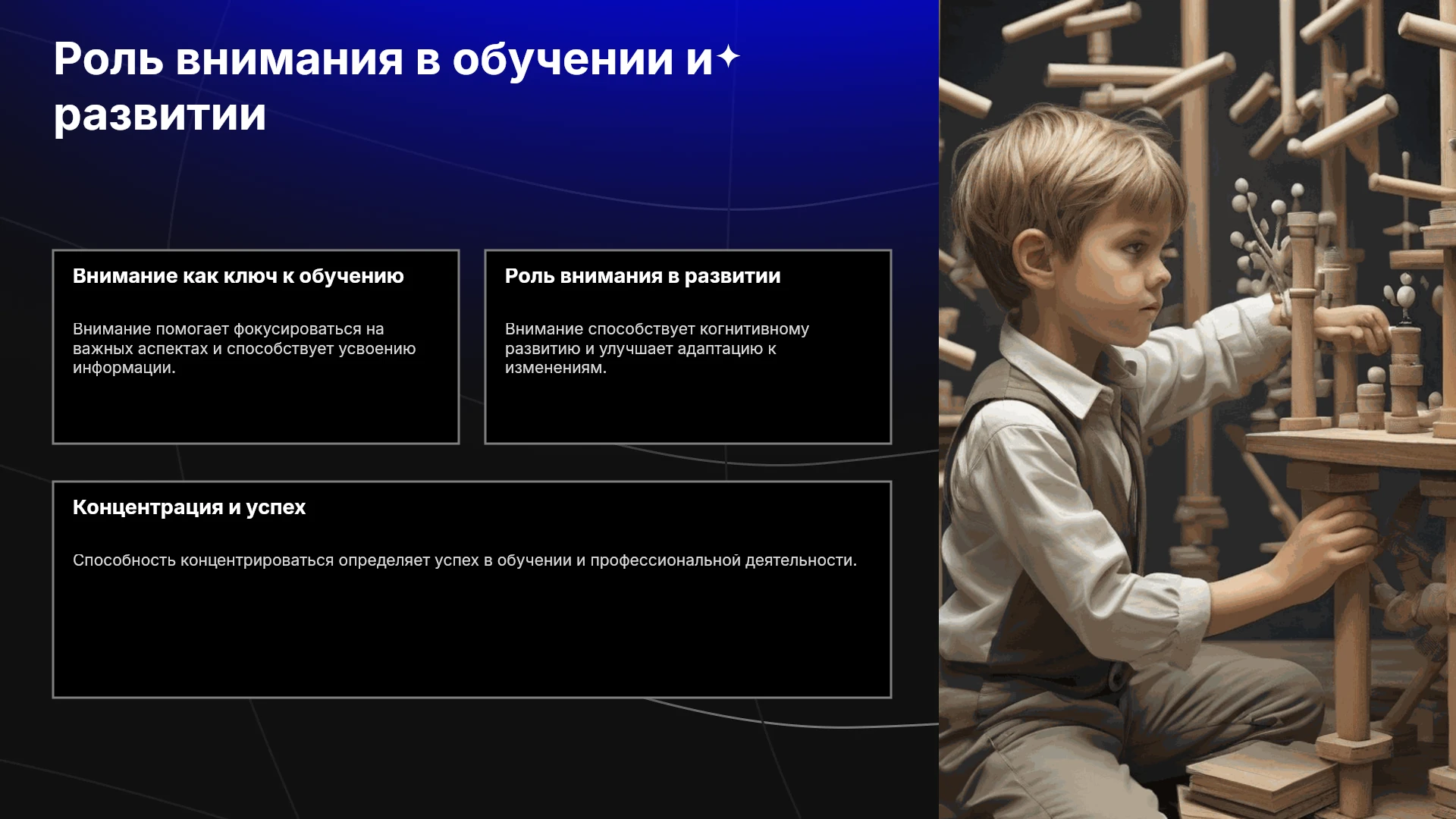 Роль внимания в обучении и развитии

Внимание как ключ к обучению

Внимание помогает фокусироваться на важных аспектах и способствует усвоению информации.

Роль внимания в развитии

Внимание способствует когнитивному развитию и улучшает адаптацию к изменениям.

Концентрация и успех

Способность концентрироваться определяет успех в обучении и профессиональной деятельности.